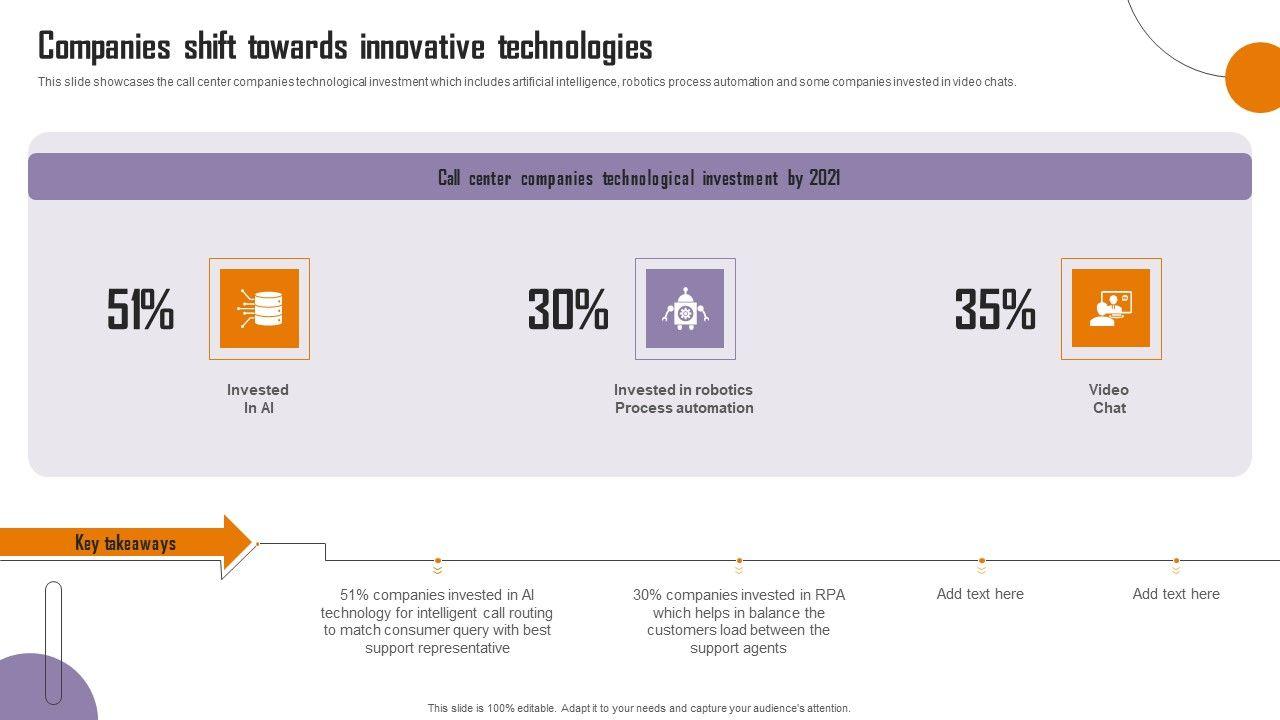 Companies shift towards innovative technologies

This slide showcases the call center companies technological investment which includes artificial intelligence, robotics process automation and some companies invested in video chats.

Call center companies technological investment by 2021

51%

Invested In AI

30%

Invested in robotics Process automation

35%

Video Chat

Key takeaways

51% companies invested in AI technology for intelligent call routing to match consumer query with best support representative

30% companies invested in RPA which helps in balance the customers load between the support agents

Add text here

Add text here

This slide is 100% editable. Adapt it to your needs and capture your audience's attention.